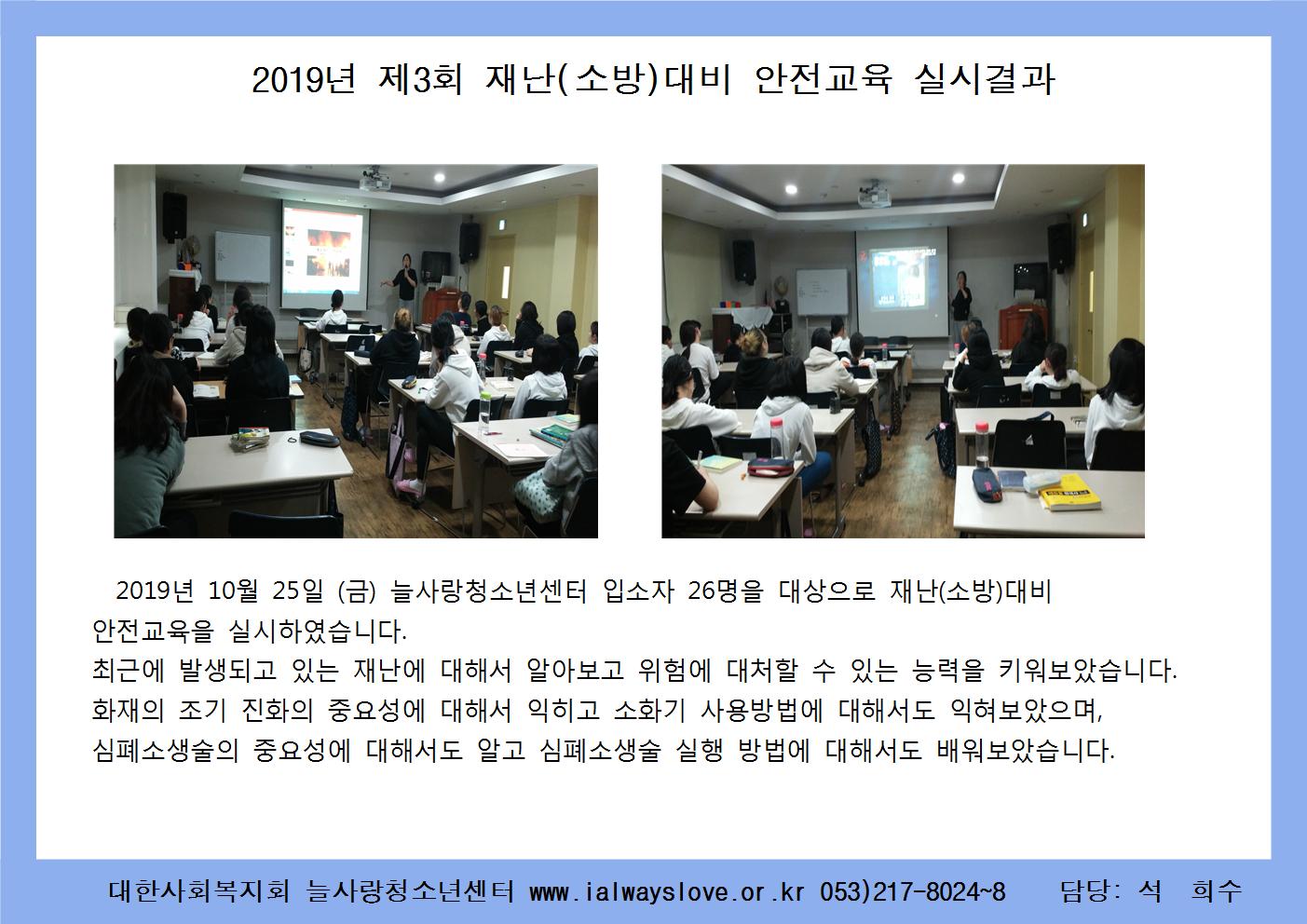 2019년 제3회 재난(소방)대비 안전교육 실시결과

2019년 10월 25일 (금) 늘사랑청소년센터 입소자 26명을 대상으로 재난(소방)대비 안전교육을 실시하였습니다.
최근에 발생되고 있는 재난에 대해서 알아보고 위험에 대처할 수 있는 능력을 키워보았습니다.
화재의 조기 진화의 중요성에 대해서 익히고 소화기 사용방법에 대해서도 익혀보았으며,
심폐소생술의 중요성에 대해서도 알고 심폐소생술 실행 방법에 대해서도 배워보았습니다.

대한사회복지회 늘사랑청소년센터 www.ialwayslove.or.kr 053)217-8024~8 담당: 석 희수